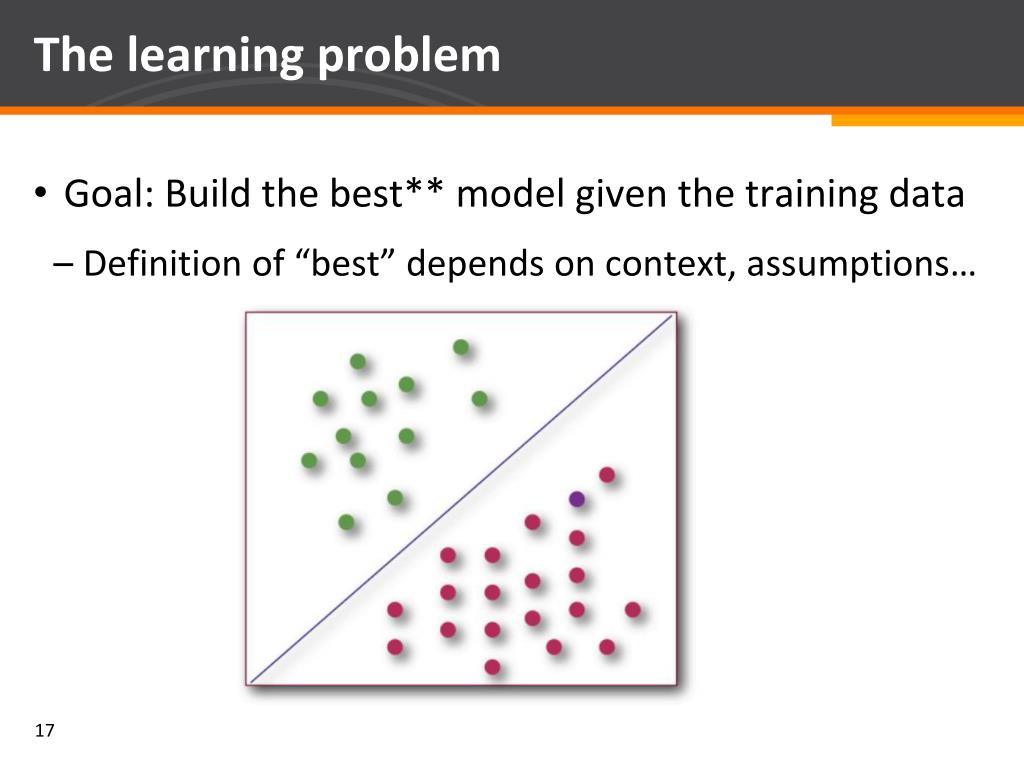 The learning problem

• Goal: Build the best** model given the training data

– Definition of “best” depends on context, assumptions…

17